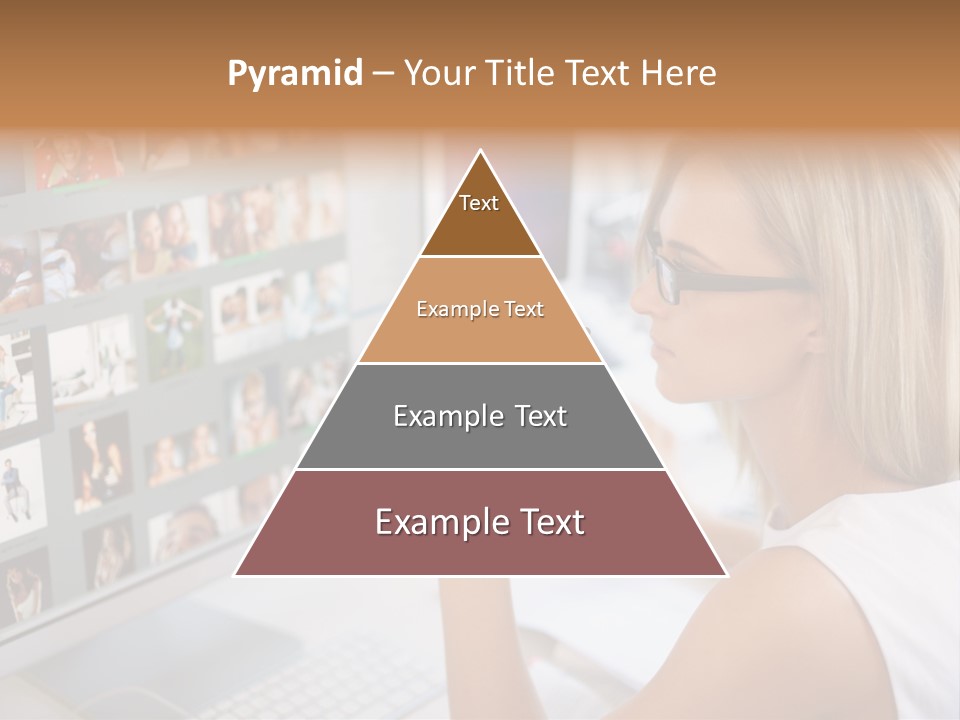 Pyramid – Your Title Text Here

Text

Example Text

Example Text

Example Text